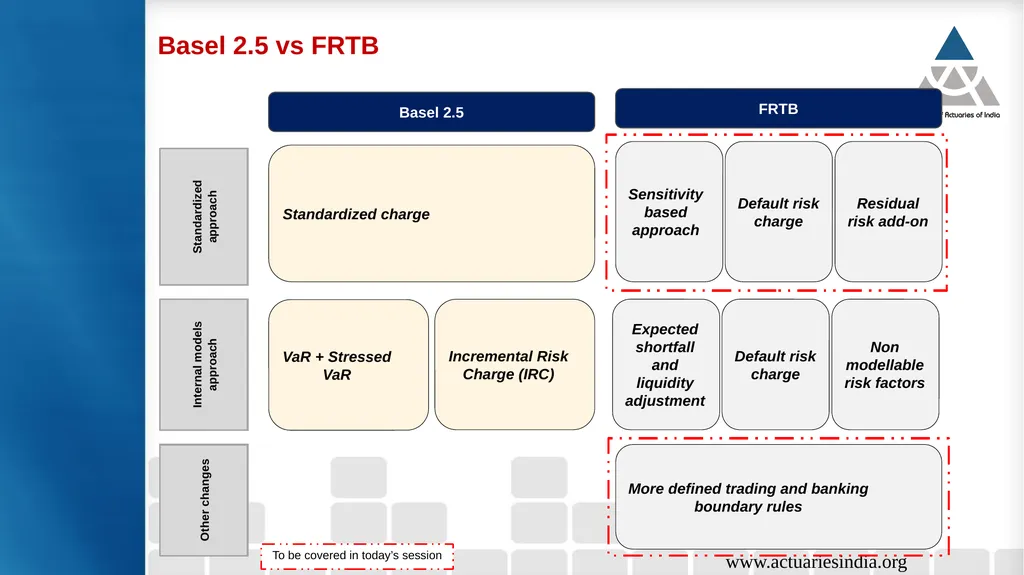 Basel 2.5 vs FRTB

Actuaries of India

Basel 2.5

FRTB

Standardized approach

Standardized charge

Sensitivity based approach

Default risk charge

Residual risk add-on

Internal models approach

VaR + Stressed VaR

Incremental Risk Charge (IRC)

Expected shortfall and liquidity adjustment

Default risk charge

Non modellable risk factors

Other changes

More defined trading and banking boundary rules

To be covered in today's session

www.actuariesindia.org